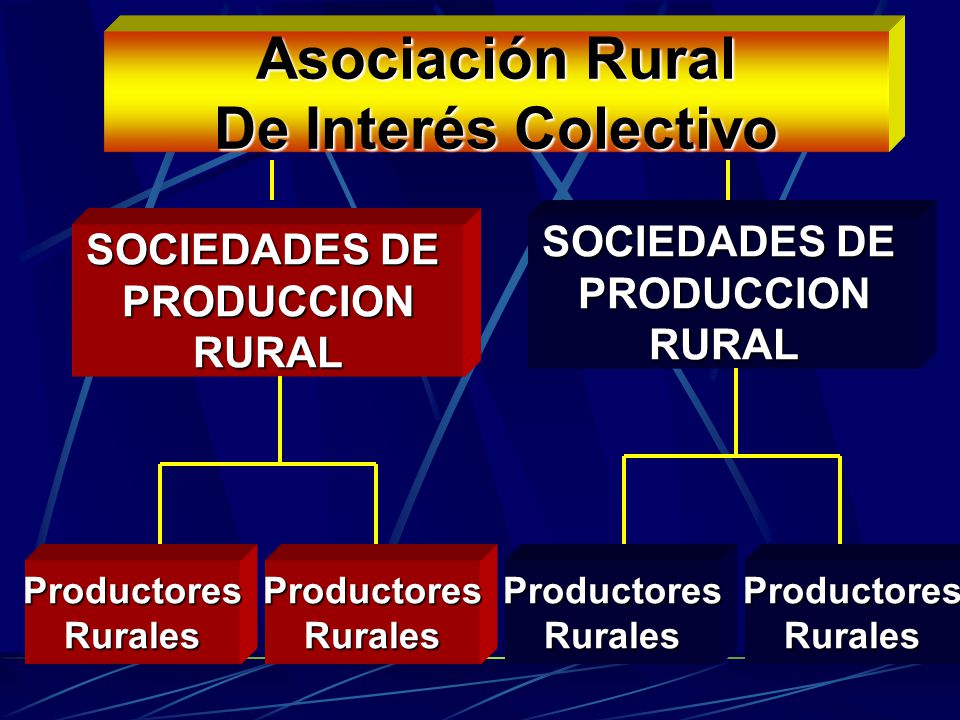 Asociación Rural
De Interés Colectivo

SOCIEDADES DE PRODUCCION RURAL

SOCIEDADES DE PRODUCCION RURAL

Productores Rurales

Productores Rurales

Productores Rurales

Productores Rurales